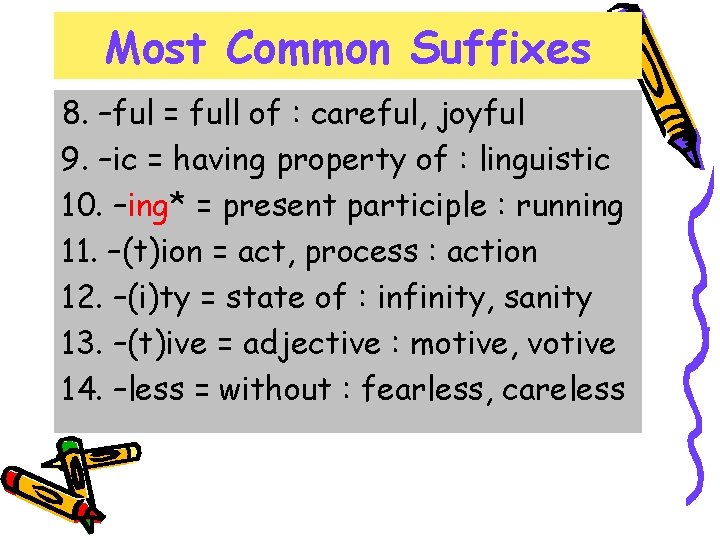 Most Common Suffixes

8. –ful = full of : careful, joyful
9. –ic = having property of : linguistic
10. –ing* = present participle : running
11. –(t)ion = act, process : action
12. –(i)ty = state of : infinity, sanity
13. –(t)ive = adjective : motive, votive
14. –less = without : fearless, careless